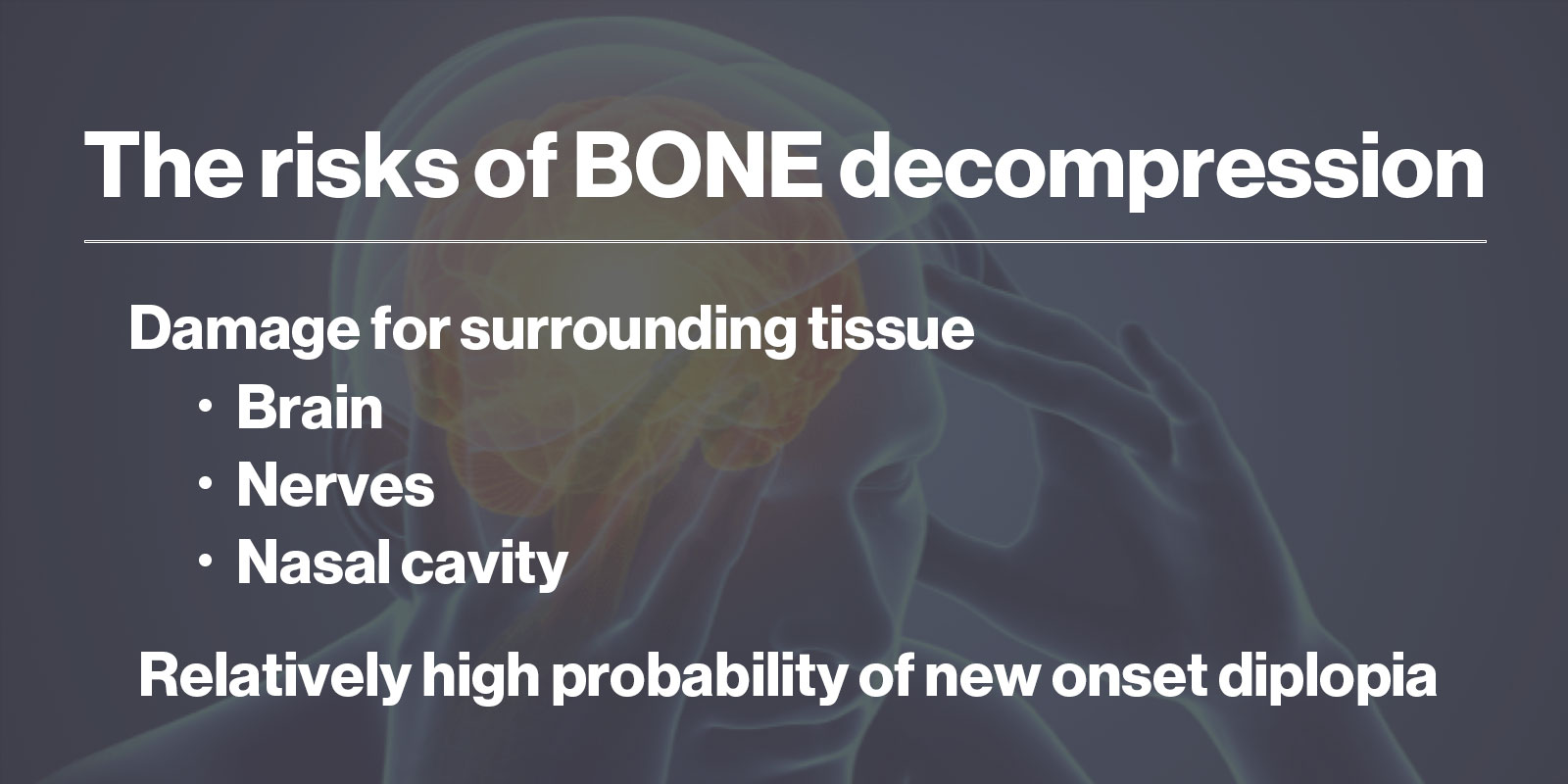 The risks of BONE decompression

Damage for surrounding tissue
・Brain
・Nerves
・Nasal cavity

Relatively high probability of new onset diplopia